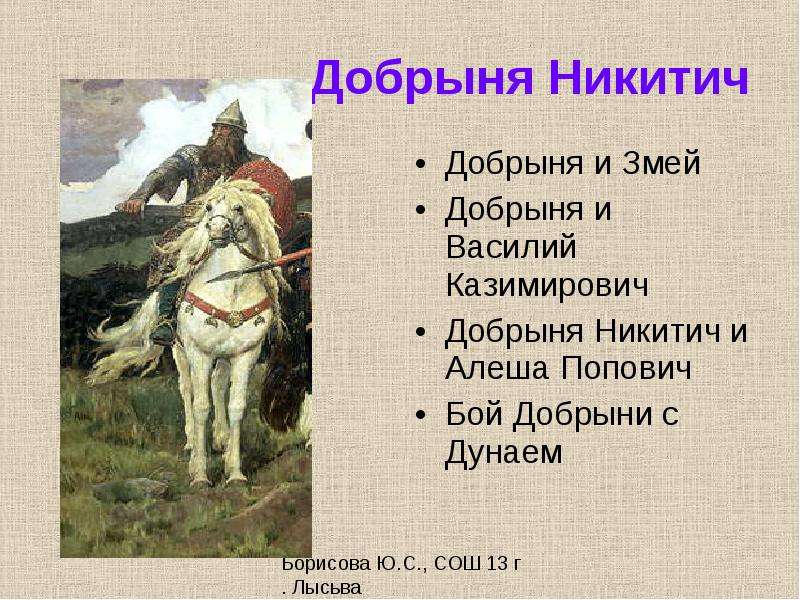 Добрыня Никитич

• Добрыня и Змей
• Добрыня и Василий Казимирович
• Добрыня Никитич и Алеша Попович
• Бой Добрыни с Дунаем

Борисова Ю.С., СОШ 13 г
. Лысьва